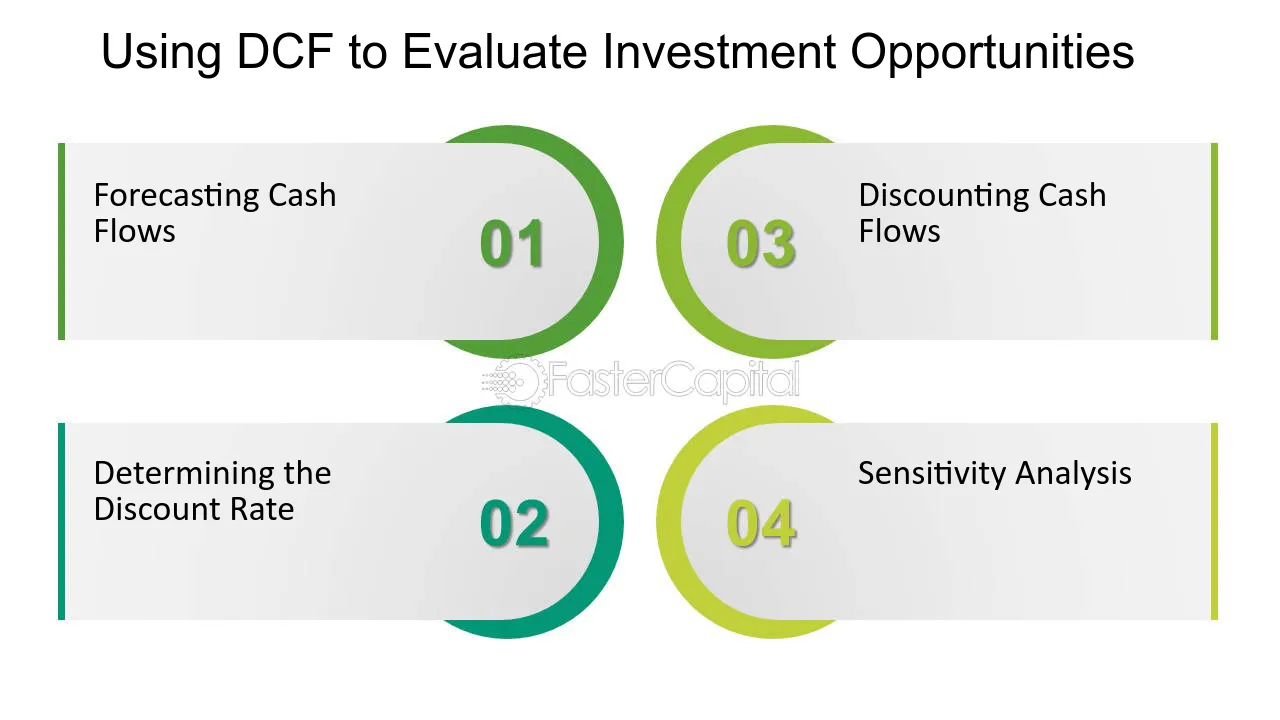 Using DCF to Evaluate Investment Opportunities

Forecasting Cash Flows

01

Determining the Discount Rate

02

03

Discounting Cash Flows

04

Sensitivity Analysis

FasterCapital